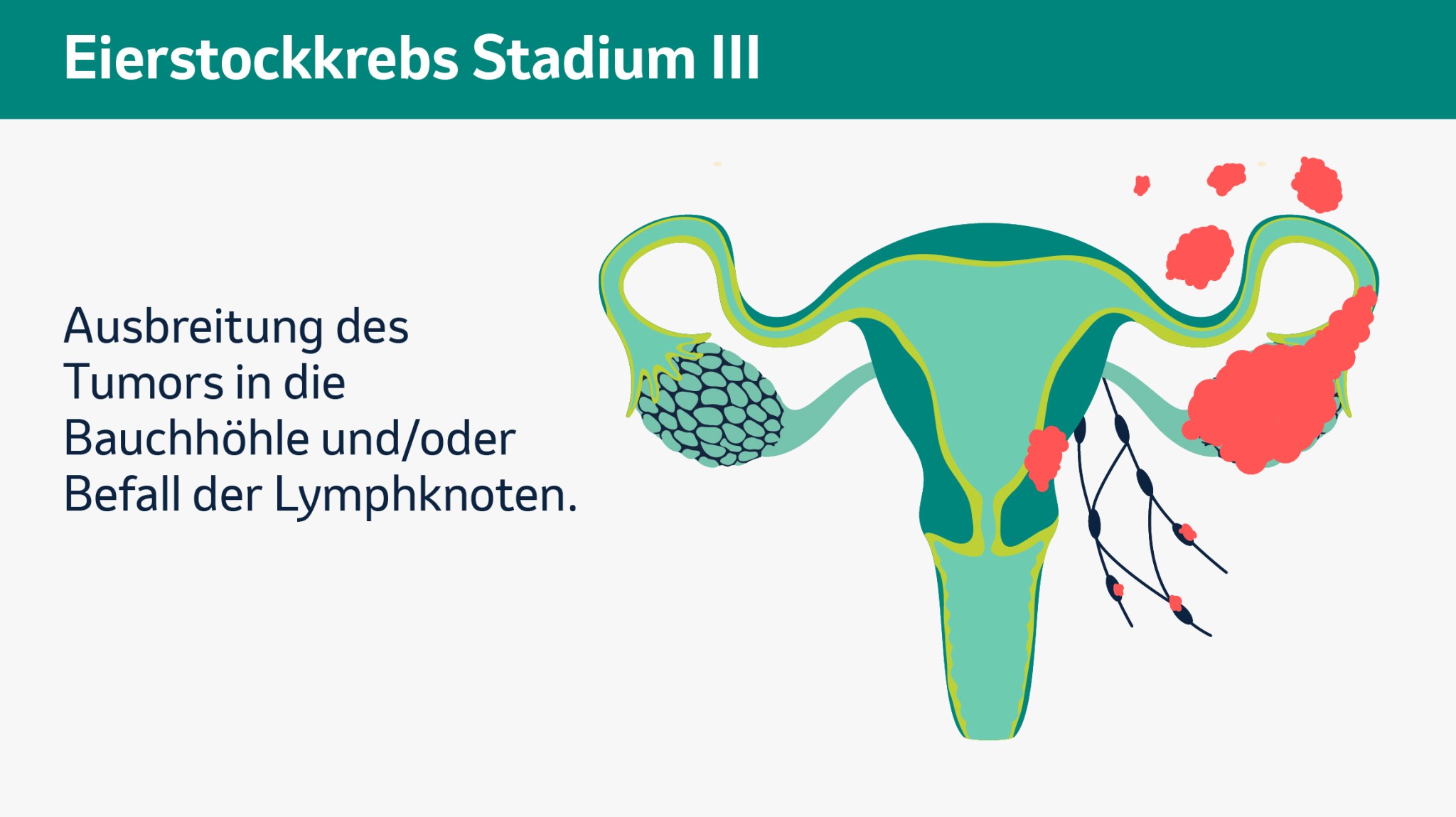 Eierstockkrebs Stadium III

Ausbreitung des Tumors in die Bauchhöhle und/oder Befall der Lymphknoten.